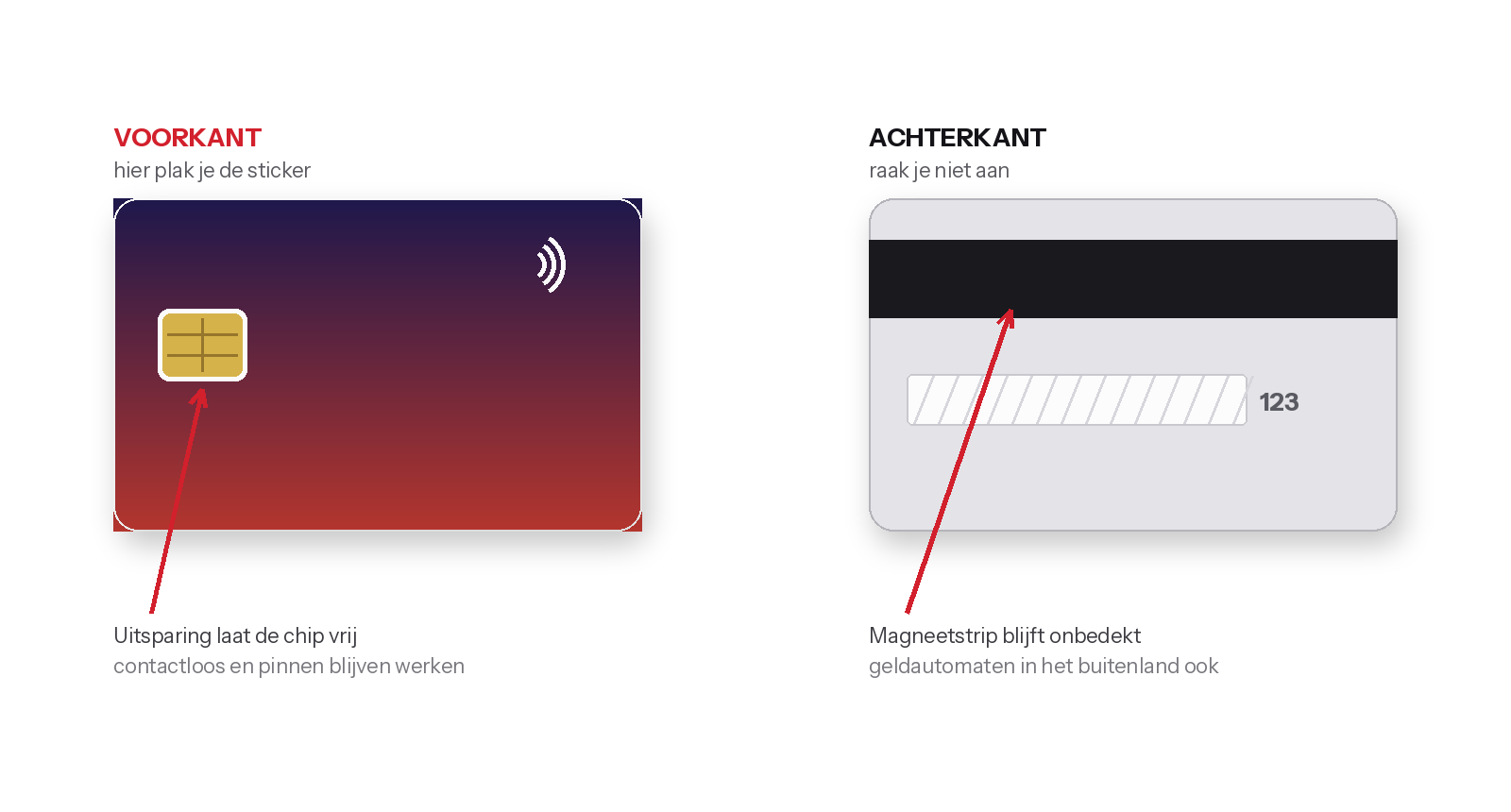 VOORKANT
hier plak je de sticker

Uitsparing laat de chip vrij
contactloos en pinnen blijven werken

ACHTERKANT
raak je niet aan

123

Magneetstrip blijft onbedekt
geldautomaten in het buitenland ook